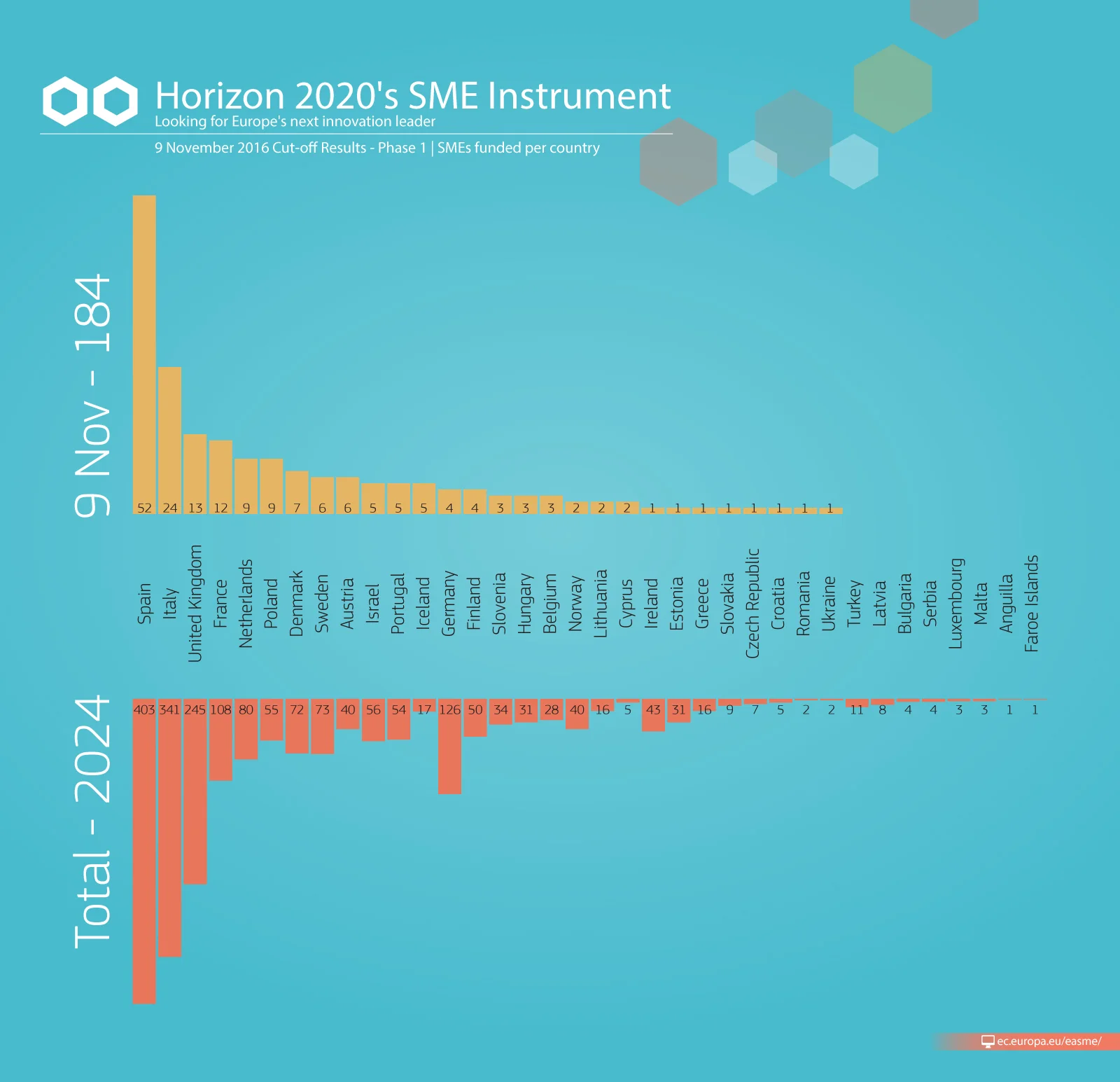 Horizon 2020's SME Instrument
Looking for Europe's next innovation leader

9 November 2016 Cut-off Results - Phase 1 | SMEs funded per country

9 Nov - 184

52 24 13 12 9 9 7 6 6 5 5 5 4 4 3 3 3 2 2 2 1 1 1 1 1 1 1 1

Spain
Italy
United Kingdom
France
Netherlands
Poland
Denmark
Sweden
Austria
Israel
Portugal
Iceland
Germany
Finland
Slovenia
Hungary
Belgium
Norway
Lithuania
Cyprus
Ireland
Estonia
Greece
Slovakia
Czech Republic
Croatia
Romania
Ukraine
Turkey
Latvia
Bulgaria
Serbia
Luxembourg
Malta
Anguilla
Faroe Islands

Total - 2024

403 341 245 108 80 55 72 73 40 56 54 17 126 50 34 31 28 40 16 5 43 31 16 9 7 5 2 2 11 8 4 4 3 3 1 1

ec.europa.eu/easme/